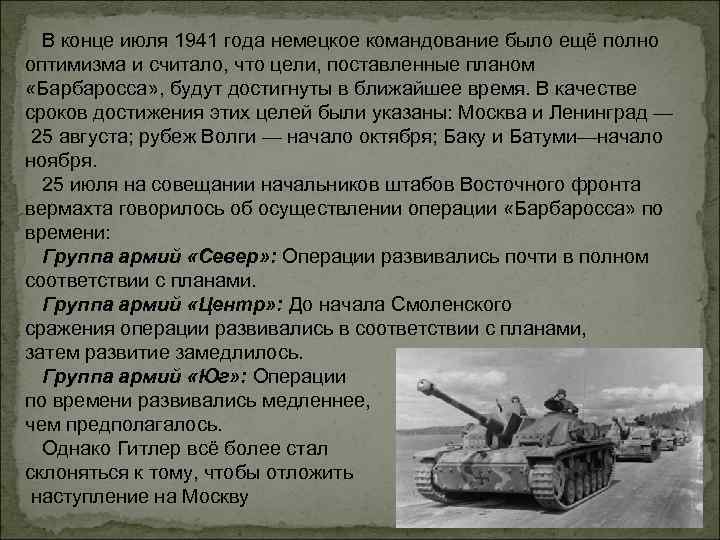 В конце июля 1941 года немецкое командование было ещё полно оптимизма и считало, что цели, поставленные планом «Барбаросса», будут достигнуты в ближайшее время. В качестве сроков достижения этих целей были указаны: Москва и Ленинград — 25 августа; рубеж Волги — начало октября; Баку и Батуми—начало ноября.

25 июля на совещании начальников штабов Восточного фронта вермахта говорилось об осуществлении операции «Барбаросса» по времени:

Группа армий «Север»: Операции развивались почти в полном соответствии с планами.

Группа армий «Центр»: До начала Смоленского сражения операции развивались в соответствии с планами, затем развитие замедлилось.

Группа армий «Юг»: Операции по времени развивались медленнее, чем предполагалось.

Однако Гитлер всё более стал склоняться к тому, чтобы отложить наступление на Москву